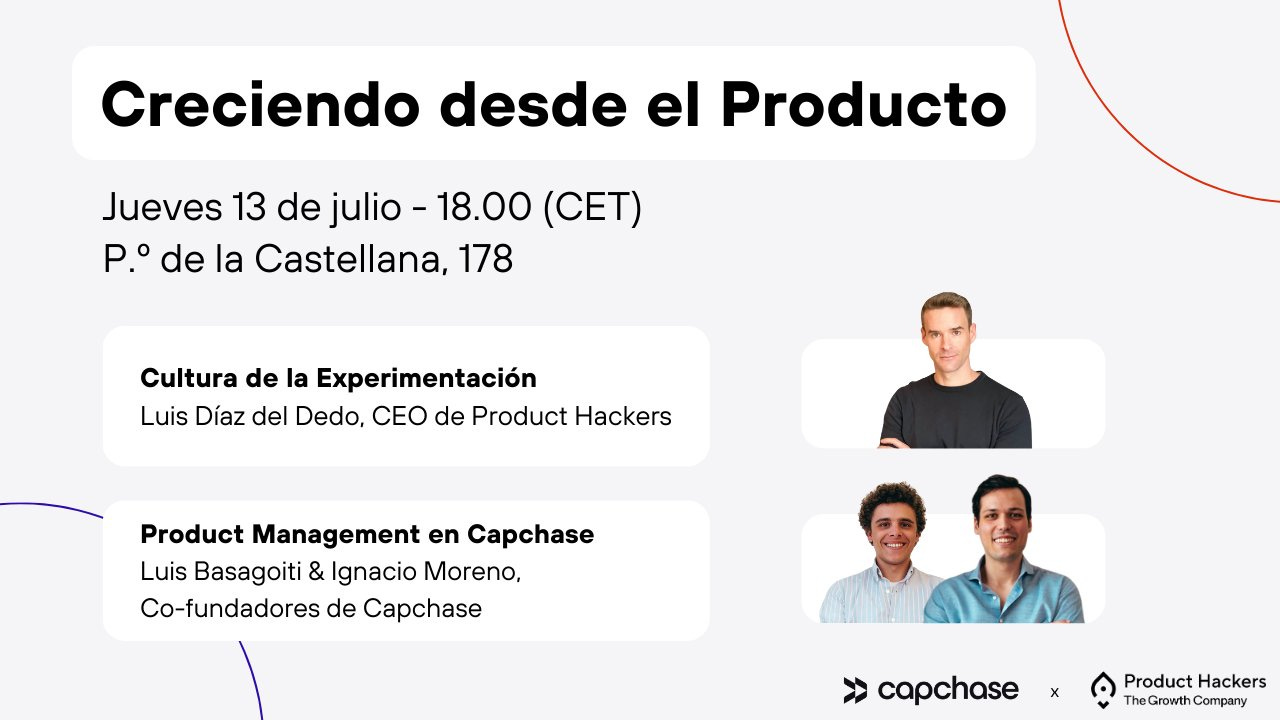 Creciendo desde el Producto

Jueves 13 de julio - 18.00 (CET)
P.º de la Castellana, 178

Cultura de la Experimentación
Luis Díaz del Dedo, CEO de Product Hackers

Product Management en Capchase
Luis Basagoiti & Ignacio Moreno, Co-fundadores de Capchase

capchase x Product Hackers The Growth Company